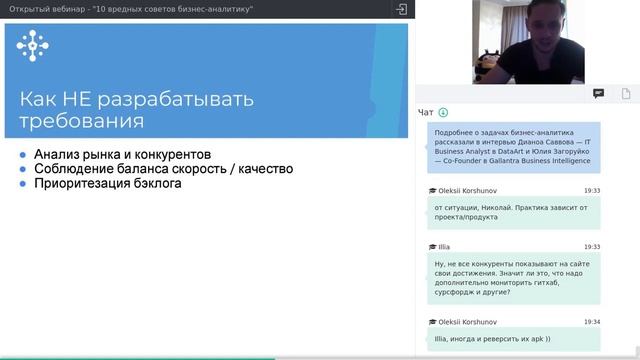 Открытый вебинар - "10 вредных советов бизнес-аналитику"

Как НЕ разрабатывать требования

- Анализ рынка и конкурентов
- Соблюдение баланса скорость / качество
- Приоритезация бэклога

Чат

Подробнее о задачах бизнес-аналитика рассказали в интервью Дианоа Саввова — IT Business Analyst в DataArt и Юлия Загоруйко — Co-Founder в Gallantra Business Intelligence

Oleksii Korshunov 19:33
от ситуации, Николай. Практика зависит от проекта/продукта

Illia 19:33
Ну, не все конкуренты показывают на сайте свои достижения. Значит ли это, что надо дополнительно мониторить гитхаб, сурсфордж и другие?

Oleksii Korshunov 19:34
Illia, иногда и реверсить их apk ))